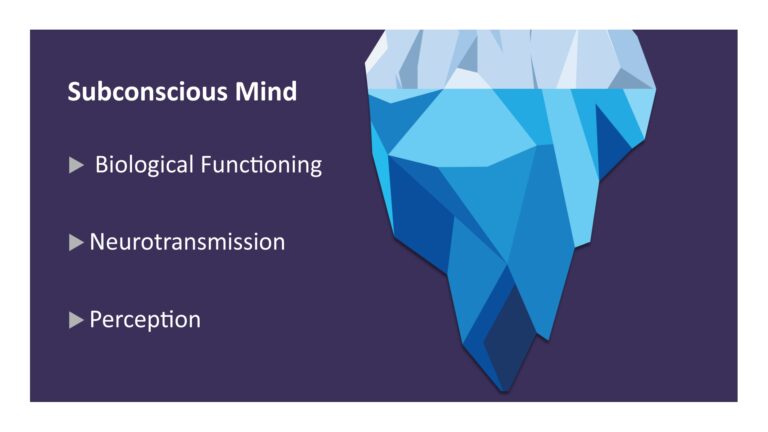 Subconscious Mind

▶ Biological Functioning

▶ Neurotransmission

▶ Perception